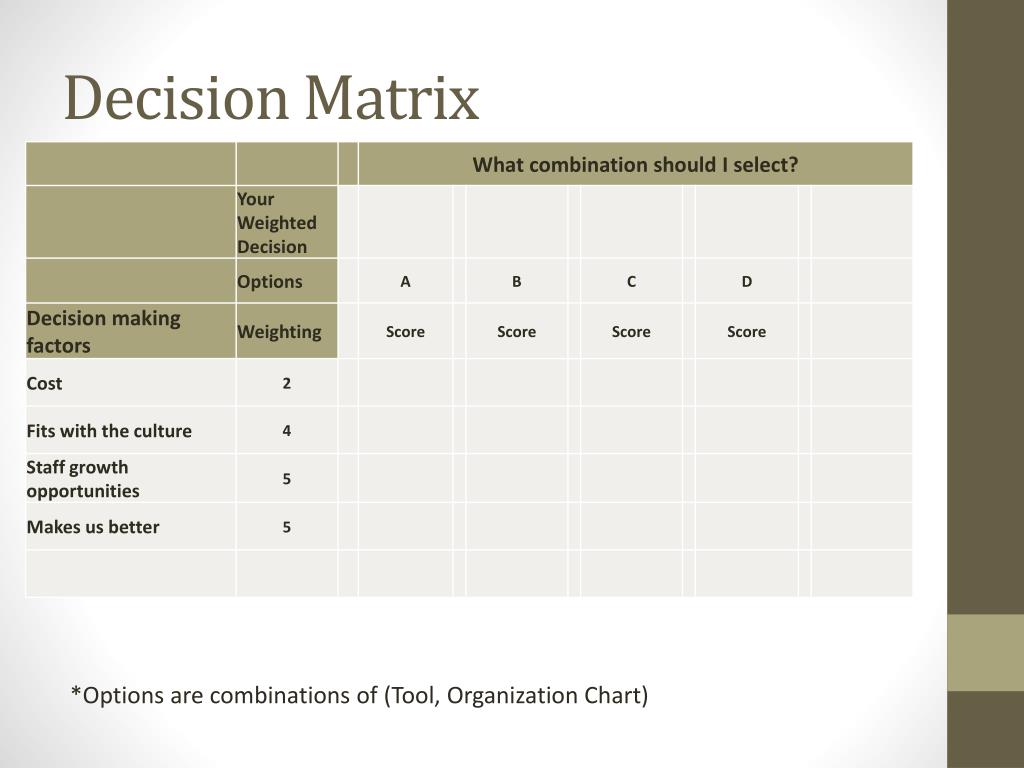 Decision Matrix

| | | What combination should I select? | | | | |
|---|---|---|---|---|---|---|
| | Your Weighted Decision | | | | | |
| | Options | A | B | C | D | |
| Decision making factors | Weighting | Score | Score | Score | Score | |
| Cost | 2 | | | | | |
| Fits with the culture | 4 | | | | | |
| Staff growth opportunities | 5 | | | | | |
| Makes us better | 5 | | | | | |
| | | | | | | |

*Options are combinations of (Tool, Organization Chart)